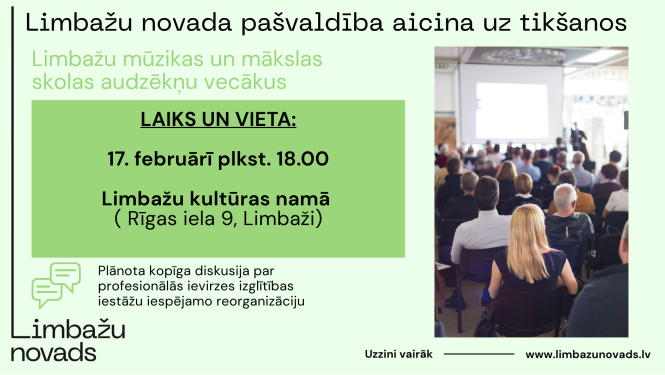 Limbažu novada pašvaldība aicina uz tikšanos

Limbažu mūzikas un mākslas skolas audzēkņu vecākus

LAIKS UN VIETA:

17. februārī plkst. 18.00

Limbažu kultūras namā
( Rīgas iela 9, Limbaži)

Plānota kopīga diskusija par profesionālās ievirzes izglītības iestāžu iespējamo reorganizāciju

Limbažu novads

Uzzini vairāk

www.limbazunovads.lv